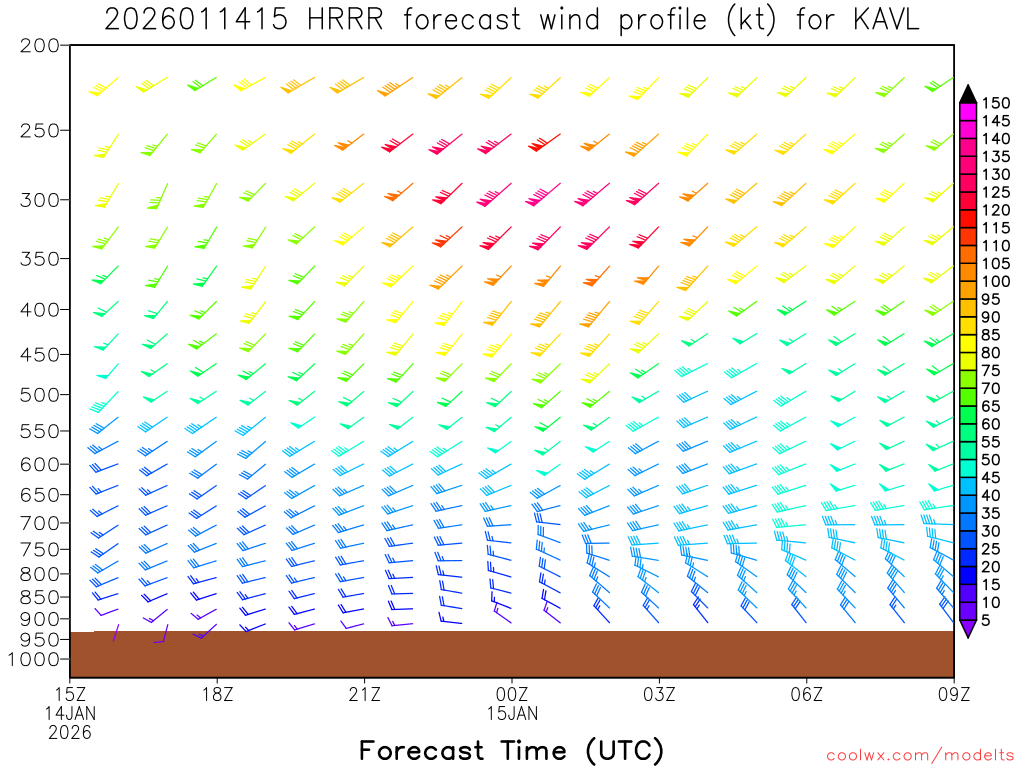 2026011415 HRRR forecast wind profile (kt) for KAVL

200
250
300
350
400
450
500
550
600
650
700
750
800
850
900
950
1000

150
145
140
135
130
125
120
115
110
105
100
95
90
85
80
75
70
65
60
55
50
45
40
35
30
25
20
15
10
5

15Z
14JAN
2026
18Z
21Z
00Z
15JAN
03Z
06Z
09Z

Forecast Time (UTC)

coolwx.com/modelts